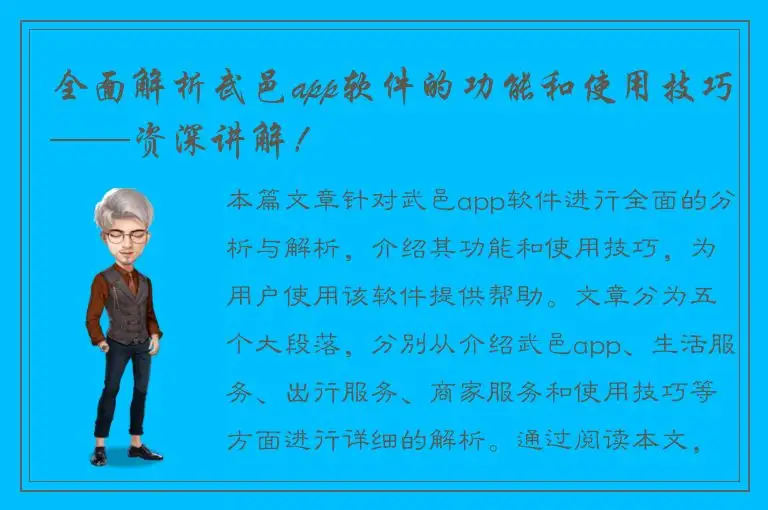 全面解析武邑app软件的功能和使用技巧——资深讲解！

本篇文章针对武邑app软件进行全面的分析与解析，介绍其功能和使用技巧，为用户使用该软件提供帮助。文章分为五个大段落，分别从介绍武邑app、生活服务、出行服务、商家服务和使用技巧等方面进行详细的解析。通过阅读本文，